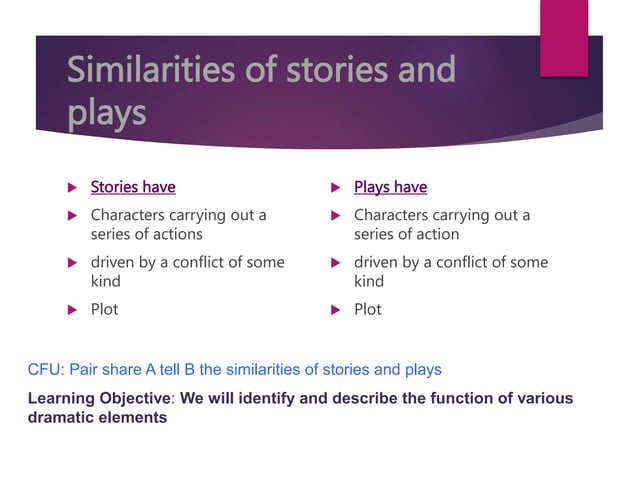 Similarities of stories and plays

Stories have

Characters carrying out a series of actions

driven by a conflict of some kind

Plot

Plays have

Characters carrying out a series of action

driven by a conflict of some kind

Plot

CFU: Pair share A tell B the similarities of stories and plays

Learning Objective: We will identify and describe the function of various dramatic elements